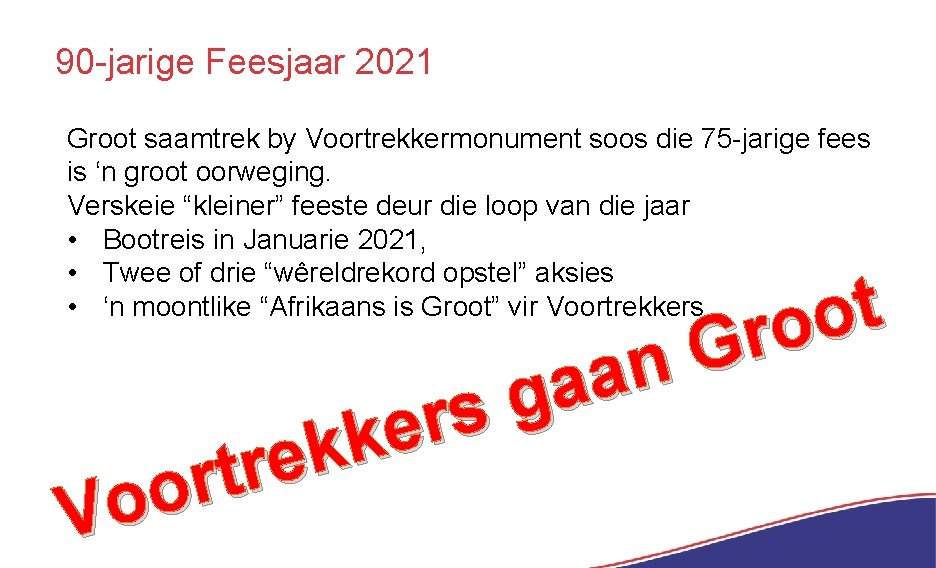 90-jarige Feesjaar 2021

Groot saamtrek by Voortrekkermonument soos die 75-jarige fees is ‘n groot oorweging.
Verskeie “kleiner” feeste deur die loop van die jaar
• Bootreis in Januarie 2021,
• Twee of drie “wêreldrekord opstel” aksies
• ‘n moontlike “Afrikaans is Groot” vir Voortrekkers

Voortrekkers gaan Groot